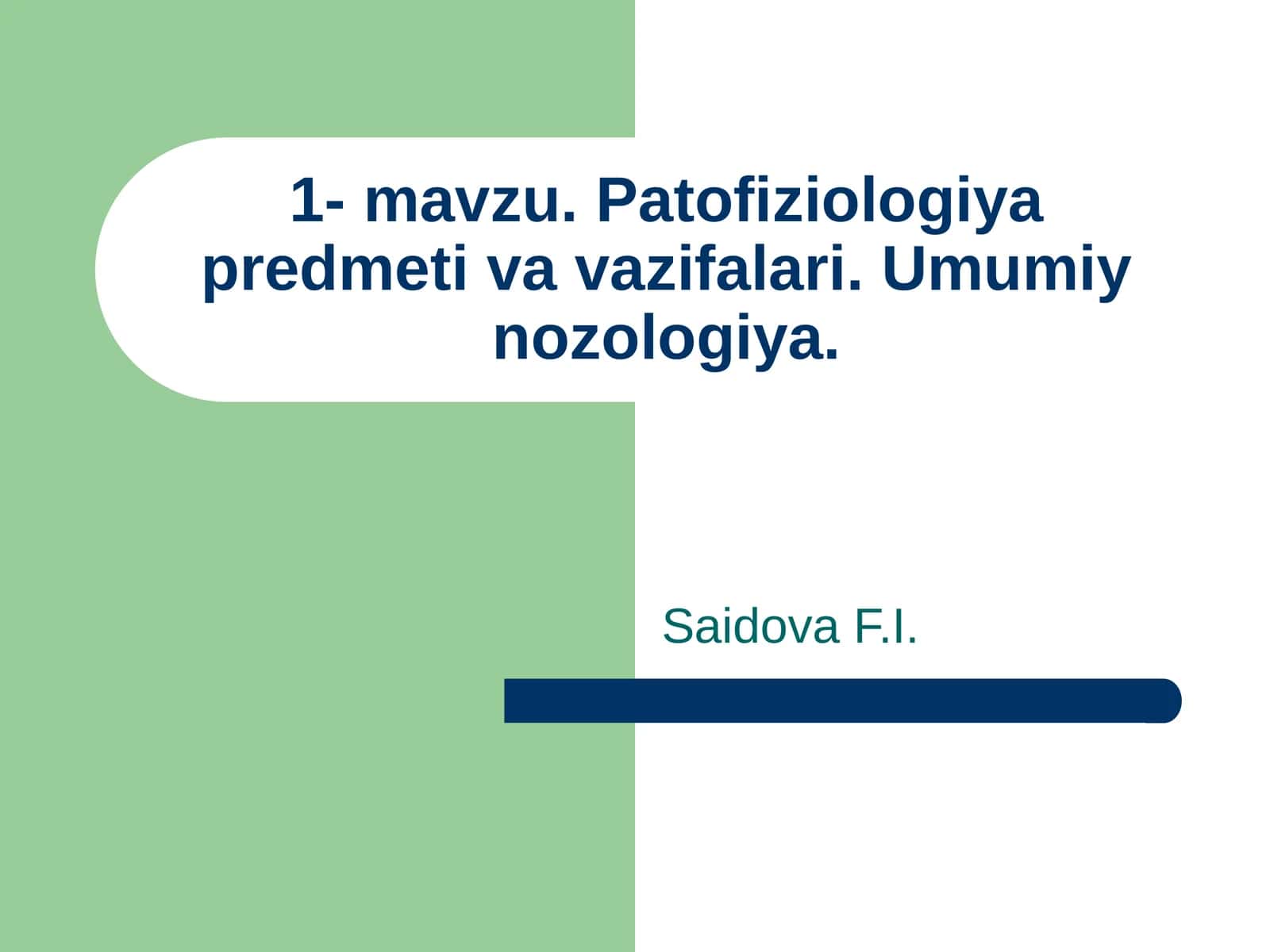 1- mavzu. Patofiziologiya predmeti va vazifalari. Umumiy nozologiya.

Saidova F.I.